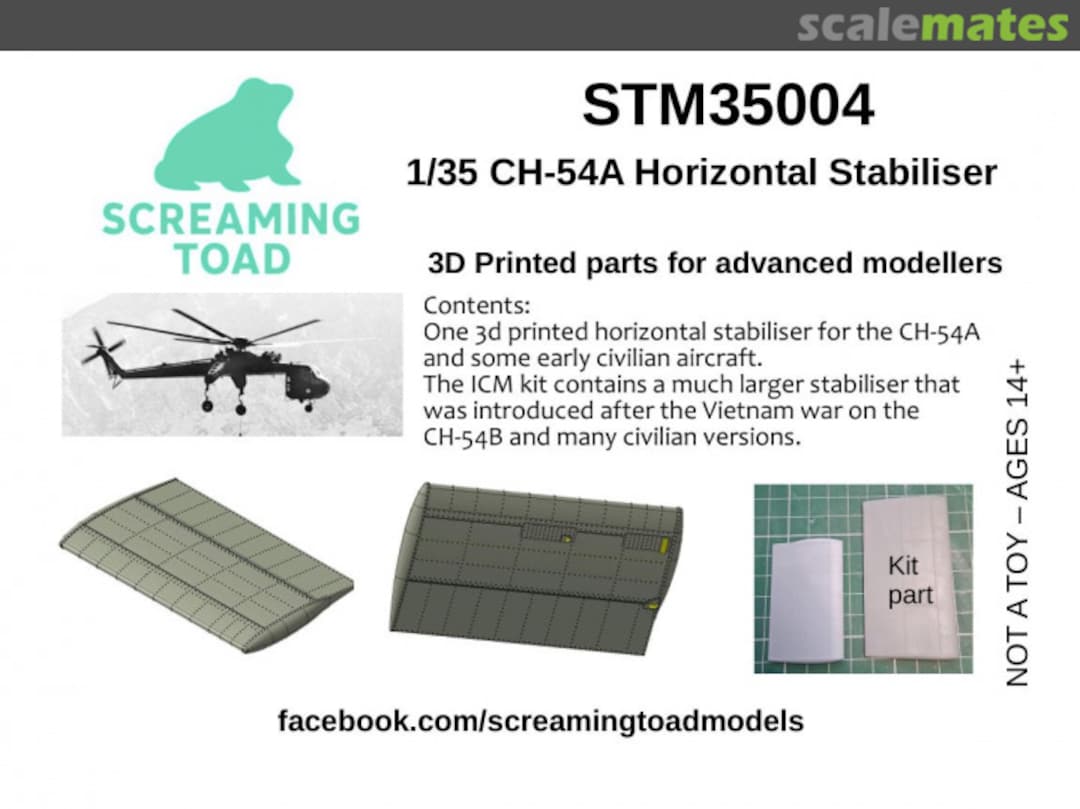 scalemates

SCREAMING TOAD

STM35004

1/35 CH-54A Horizontal Stabiliser

3D Printed parts for advanced modellers

Contents:
One 3d printed horizontal stabiliser for the CH-54A and some early civilian aircraft.
The ICM kit contains a much larger stabiliser that was introduced after the Vietnam war on the CH-54B and many civilian versions.

Kit part

NOT A TOY – AGES 14+

facebook.com/screamingtoadmodels